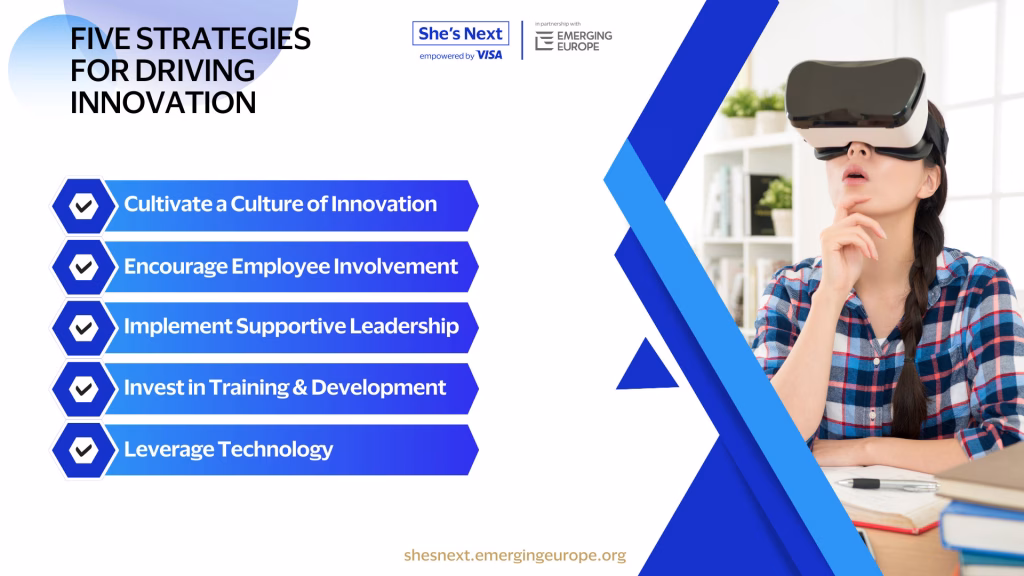 FIVE STRATEGIES FOR DRIVING INNOVATION

She's Next
empowered by VISA

in partnership with
EMERGING EUROPE

Cultivate a Culture of Innovation

Encourage Employee Involvement

Implement Supportive Leadership

Invest in Training & Development

Leverage Technology

shesnext.emergingeurope.org